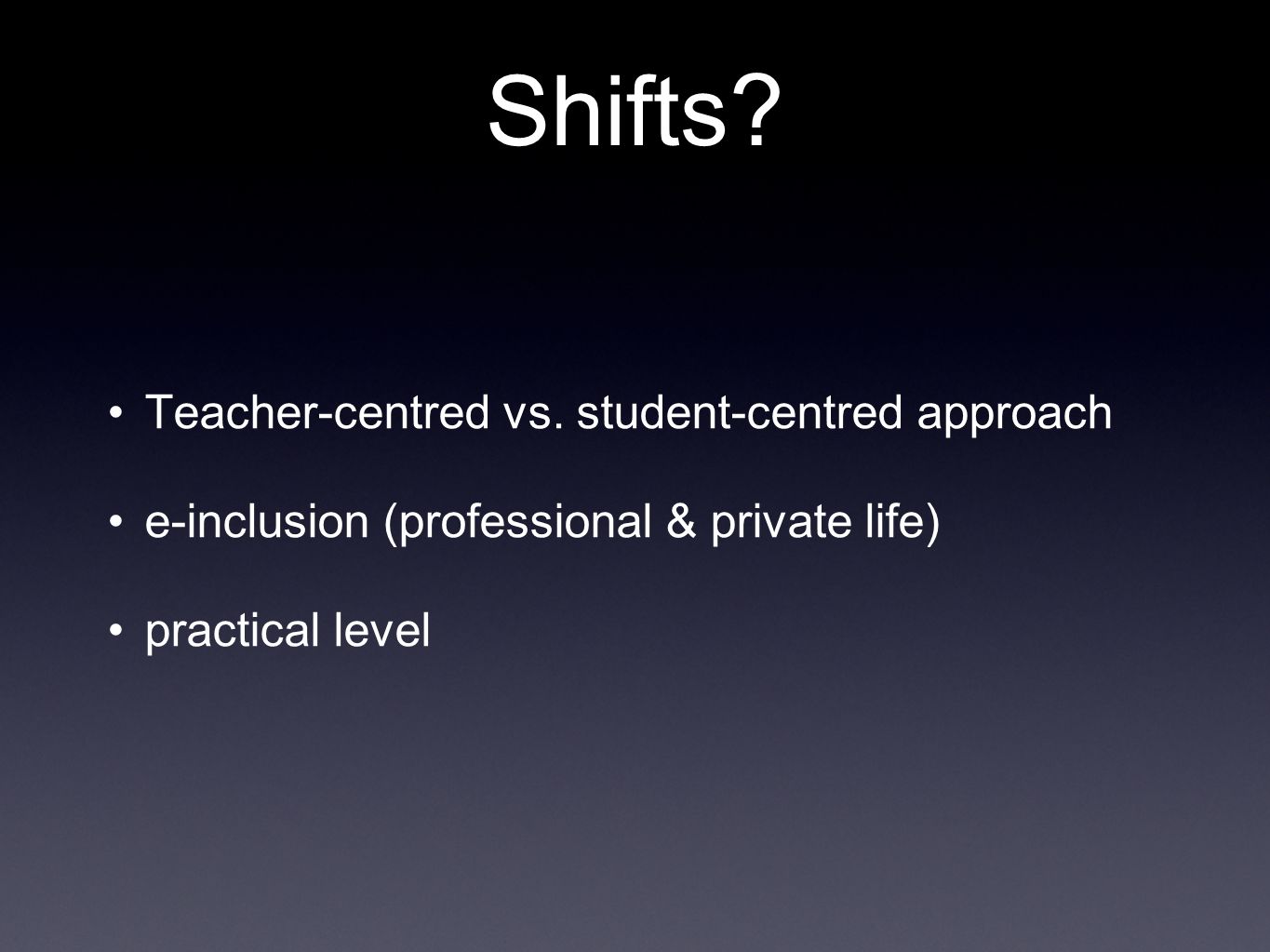 Shifts?

• Teacher-centred vs. student-centred approach

• e-inclusion (professional & private life)

• practical level